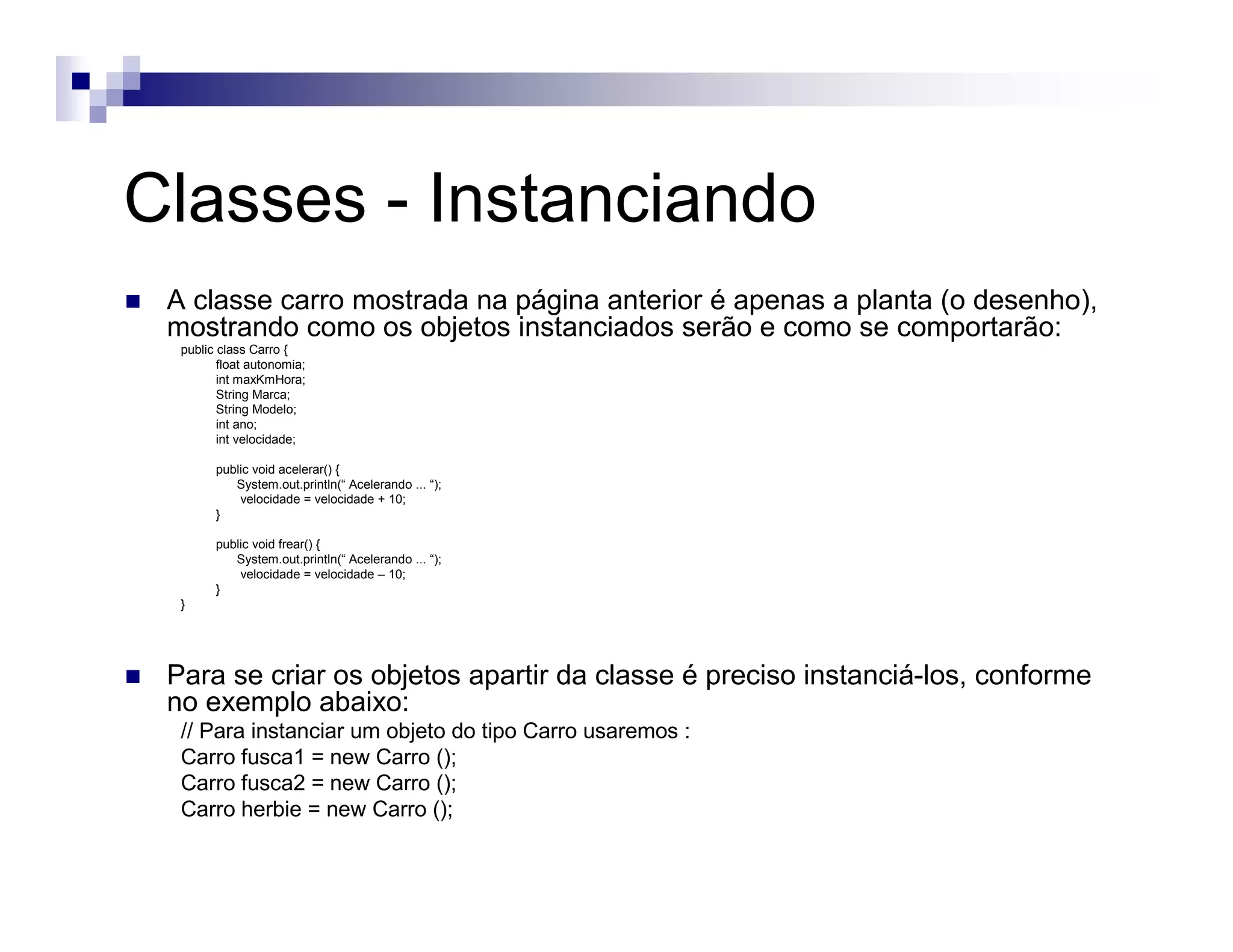 Classes - Instanciando

A classe carro mostrada na página anterior é apenas a planta (o desenho), mostrando como os objetos instanciados serão e como se comportarão:

public class Carro {
float autonomia;
int maxKmHora;
String Marca;
String Modelo;
int ano;
int velocidade;

public void acelerar() {
System.out.println(“ Acelerando ... “);
velocidade = velocidade + 10;
}

public void frear() {
System.out.println(“ Acelerando ... “);
velocidade = velocidade – 10;
}
}

Para se criar os objetos apartir da classe é preciso instanciá-los, conforme no exemplo abaixo:

// Para instanciar um objeto do tipo Carro usaremos :
Carro fusca1 = new Carro ();
Carro fusca2 = new Carro ();
Carro herbie = new Carro ();